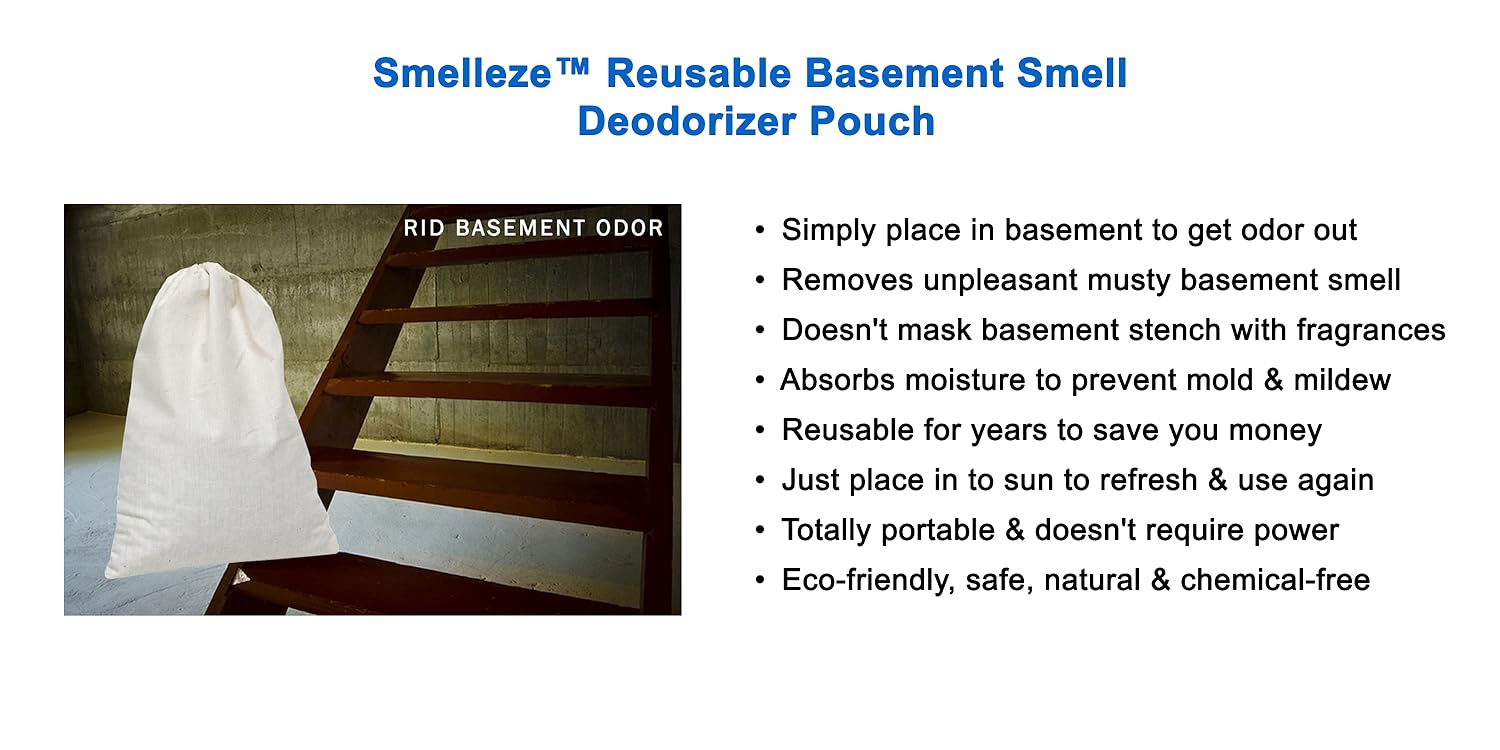 Smelleze™ Reusable Basement Smell Deodorizer Pouch

RID BASEMENT ODOR

• Simply place in basement to get odor out
• Removes unpleasant musty basement smell
• Doesn't mask basement stench with fragrances
• Absorbs moisture to prevent mold & mildew
• Reusable for years to save you money
• Just place in to sun to refresh & use again
• Totally portable & doesn't require power
• Eco-friendly, safe, natural & chemical-free